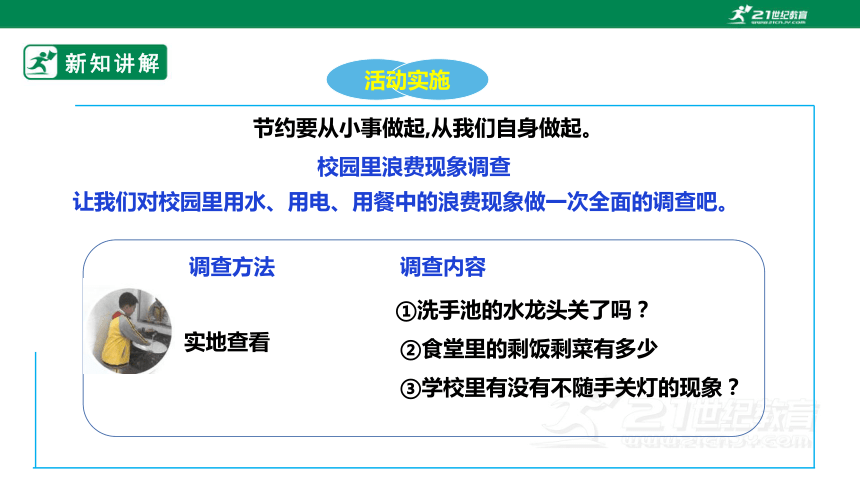 21世纪教育
www.21cnjy.com

新知讲解

活动实施

节约要从小事做起,从我们自身做起。

校园里浪费现象调查

让我们对校园里用水、用电、用餐中的浪费现象做一次全面的调查吧。

调查方法

实地查看

调查内容

①洗手池的水龙头关了吗？

②食堂里的剩饭剩菜有多少

③学校里有没有不随手关灯的现象？

21世纪教育
www.21cnjy.com